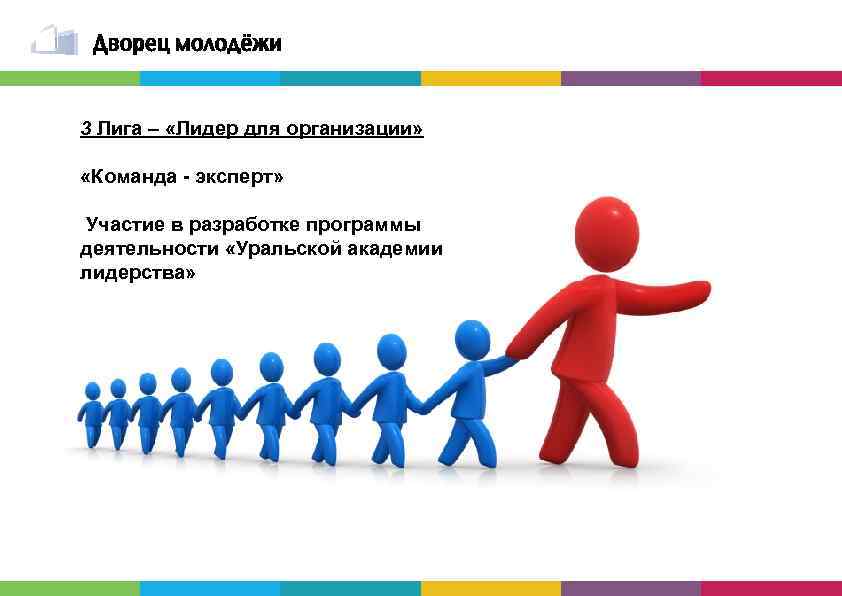 Дворец молодёжи

3 Лига – «Лидер для организации»

«Команда - эксперт»

Участие в разработке программы деятельности «Уральской академии лидерства»